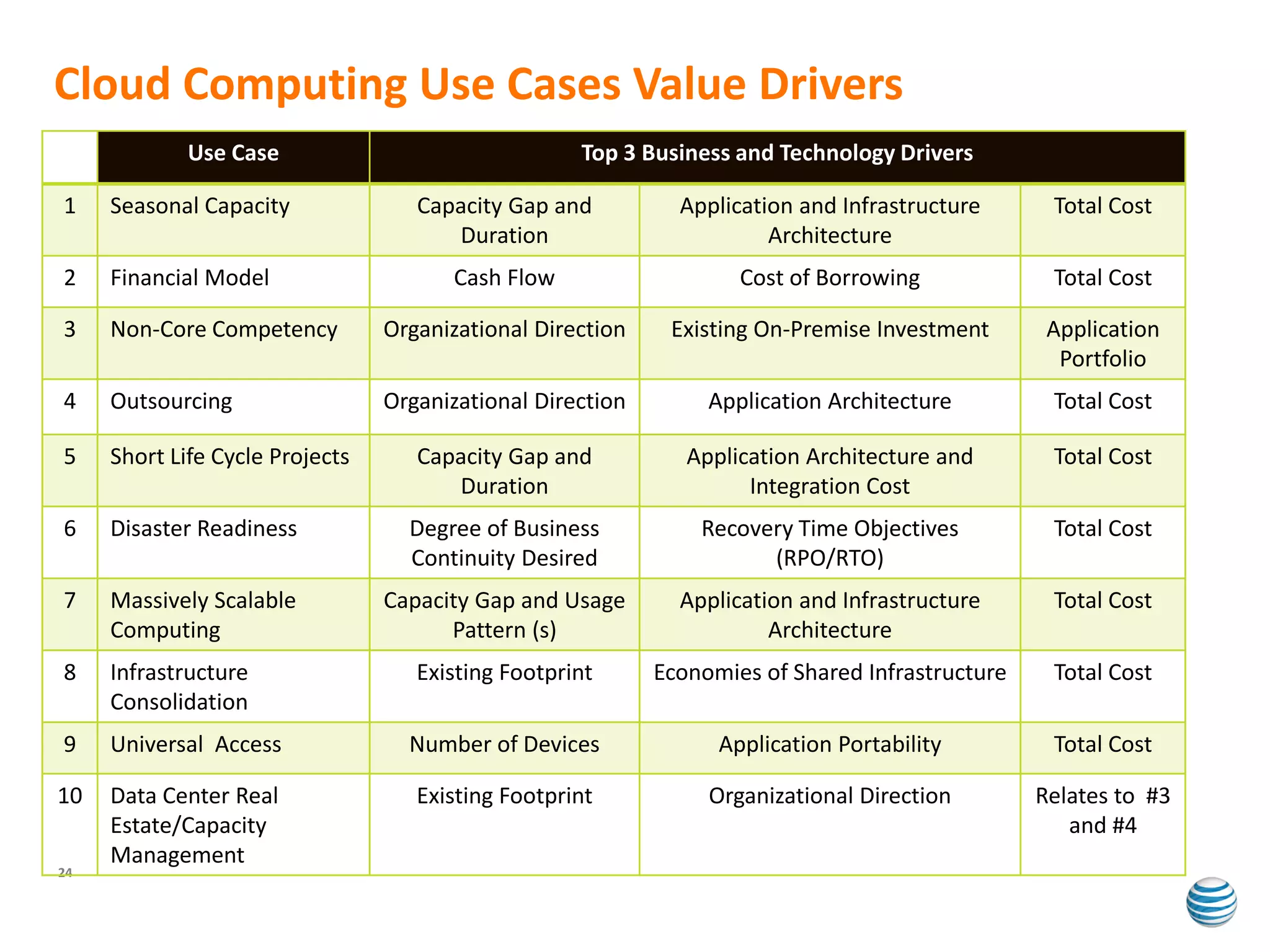 Cloud Computing Use Cases Value Drivers

| | Use Case | Top 3 Business and Technology Drivers | | |
|---|---|---|---|---|
| 1 | Seasonal Capacity | Capacity Gap and Duration | Application and Infrastructure Architecture | Total Cost |
| 2 | Financial Model | Cash Flow | Cost of Borrowing | Total Cost |
| 3 | Non-Core Competency | Organizational Direction | Existing On-Premise Investment | Application Portfolio |
| 4 | Outsourcing | Organizational Direction | Application Architecture | Total Cost |
| 5 | Short Life Cycle Projects | Capacity Gap and Duration | Application Architecture and Integration Cost | Total Cost |
| 6 | Disaster Readiness | Degree of Business Continuity Desired | Recovery Time Objectives (RPO/RTO) | Total Cost |
| 7 | Massively Scalable Computing | Capacity Gap and Usage Pattern (s) | Application and Infrastructure Architecture | Total Cost |
| 8 | Infrastructure Consolidation | Existing Footprint | Economies of Shared Infrastructure | Total Cost |
| 9 | Universal Access | Number of Devices | Application Portability | Total Cost |
| 10 | Data Center Real Estate/Capacity Management | Existing Footprint | Organizational Direction | Relates to #3 and #4 |

24